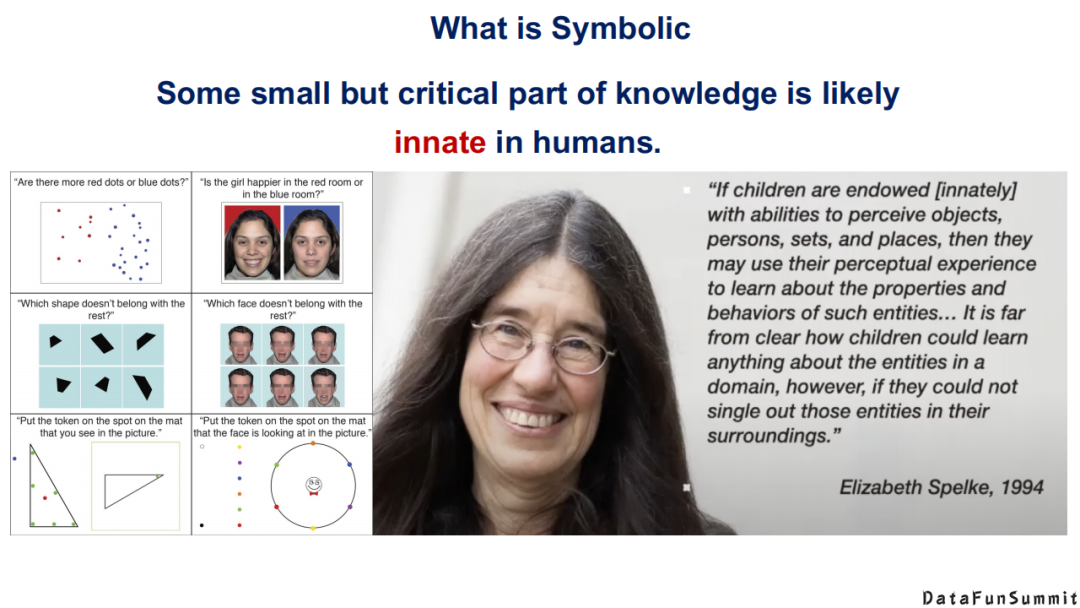 What is Symbolic

Some small but critical part of knowledge is likely innate in humans.

"Are there more red dots or blue dots?"

"Is the girl happier in the red room or in the blue room?"

"Which shape doesn't belong with the rest?"

"Which face doesn't belong with the rest?"

"Put the token on the spot on the mat that you see in the picture."

"Put the token on the spot on the mat that the face is looking at in the picture."

"If children are endowed [innately] with abilities to perceive objects, persons, sets, and places, then they may use their perceptual experience to learn about the properties and behaviors of such entities… It is far from clear how children could learn anything about the entities in a domain, however, if they could not single out those entities in their surroundings."

Elizabeth Spelke, 1994

DataFunSummit